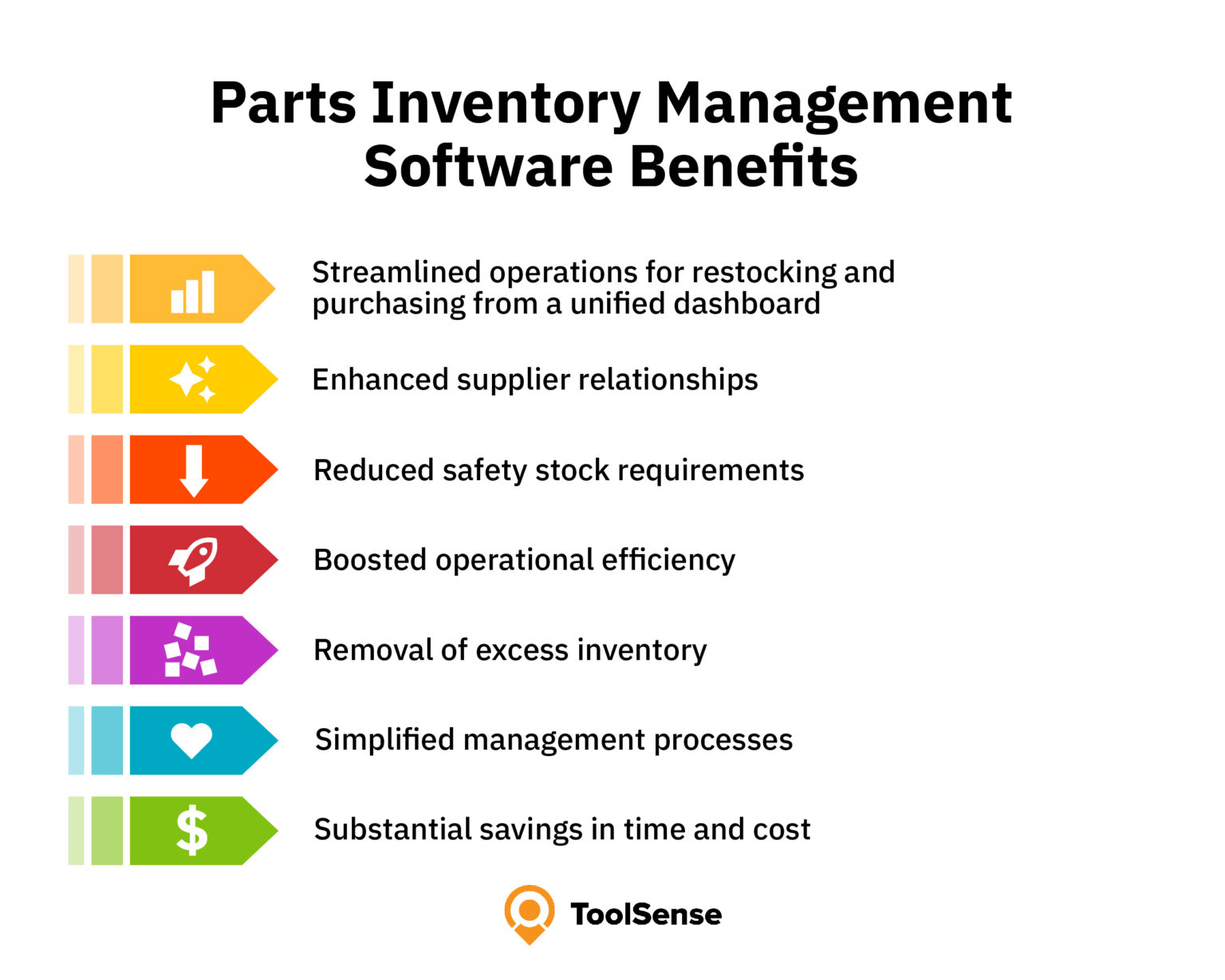 Parts Inventory Management Software Benefits

Streamlined operations for restocking and purchasing from a unified dashboard

Enhanced supplier relationships

Reduced safety stock requirements

Boosted operational efficiency

Removal of excess inventory

Simplified management processes

$ Substantial savings in time and cost

ToolSense